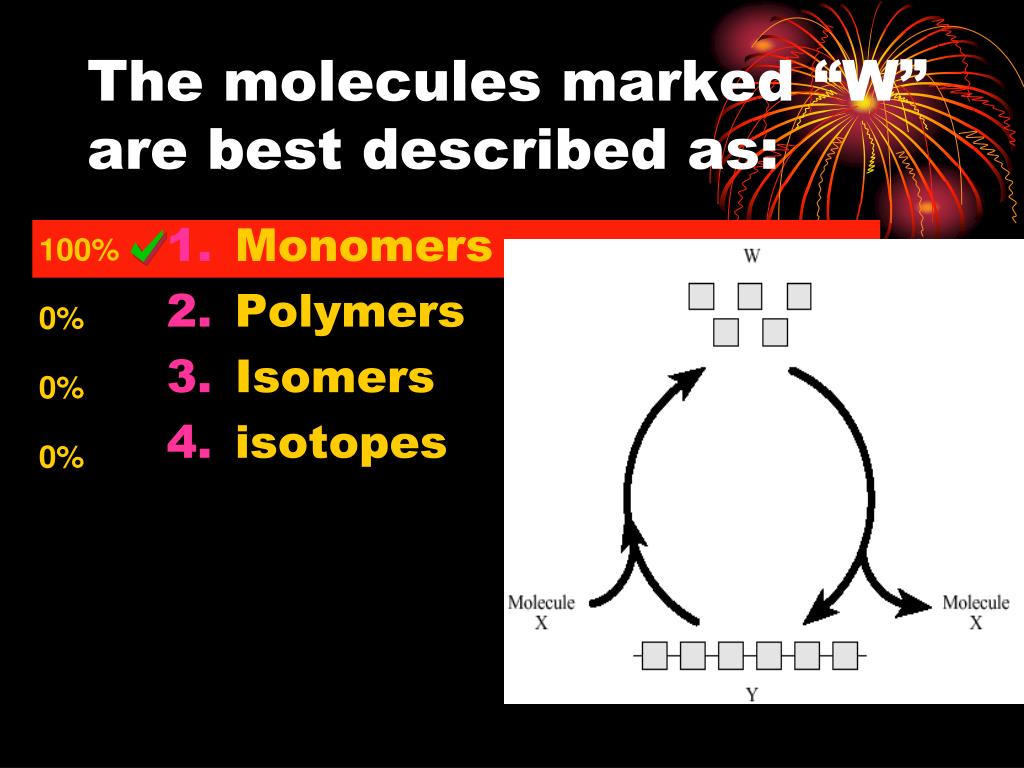 The molecules marked “W” are best described as:

100% 1. Monomers
0% 2. Polymers
0% 3. Isomers
0% 4. isotopes

W

Molecule X

Molecule X

Y